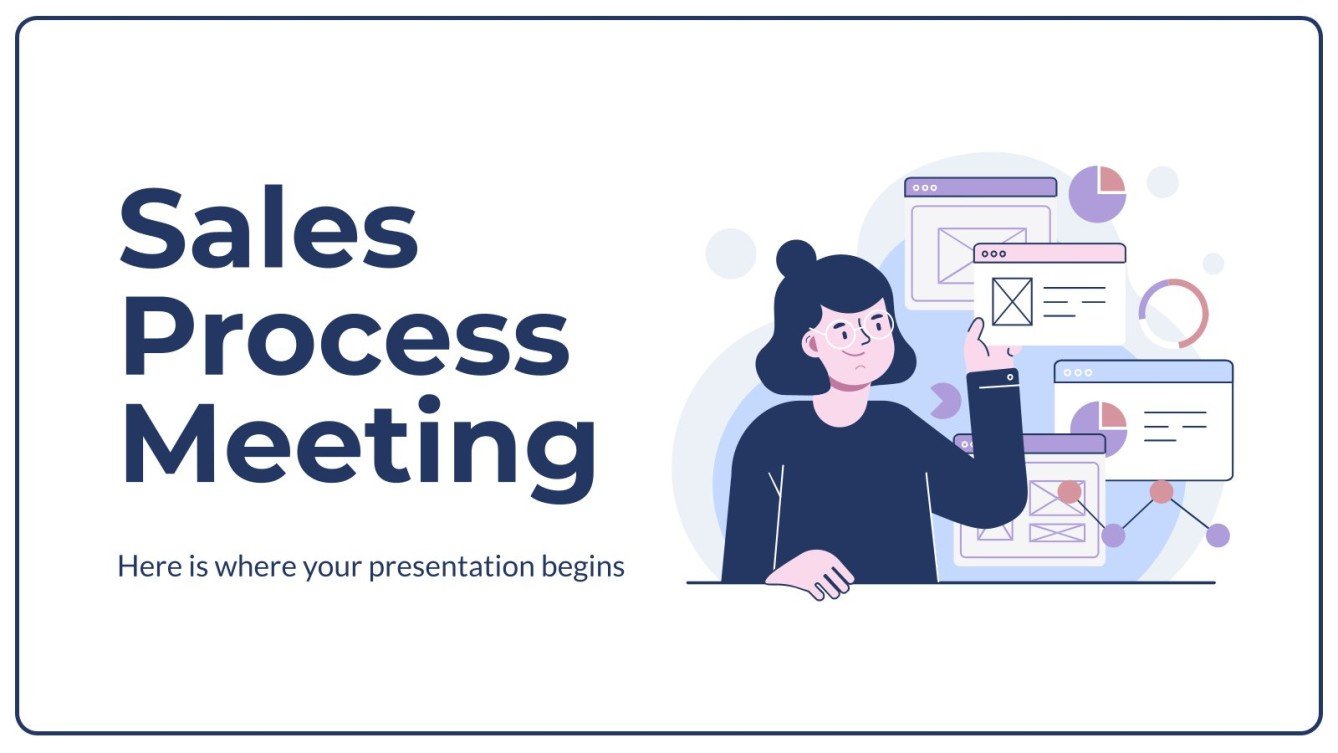 Sales Process Meeting

Here is where your presentation begins